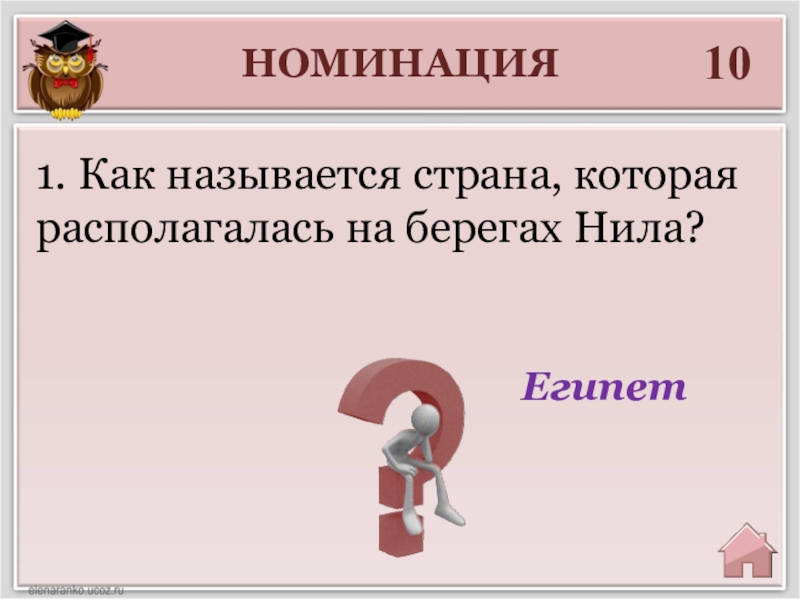 НОМИНАЦИЯ 10

1. Как называется страна, которая располагалась на берегах Нила?

Египет

elenaranko.ucoz.ru